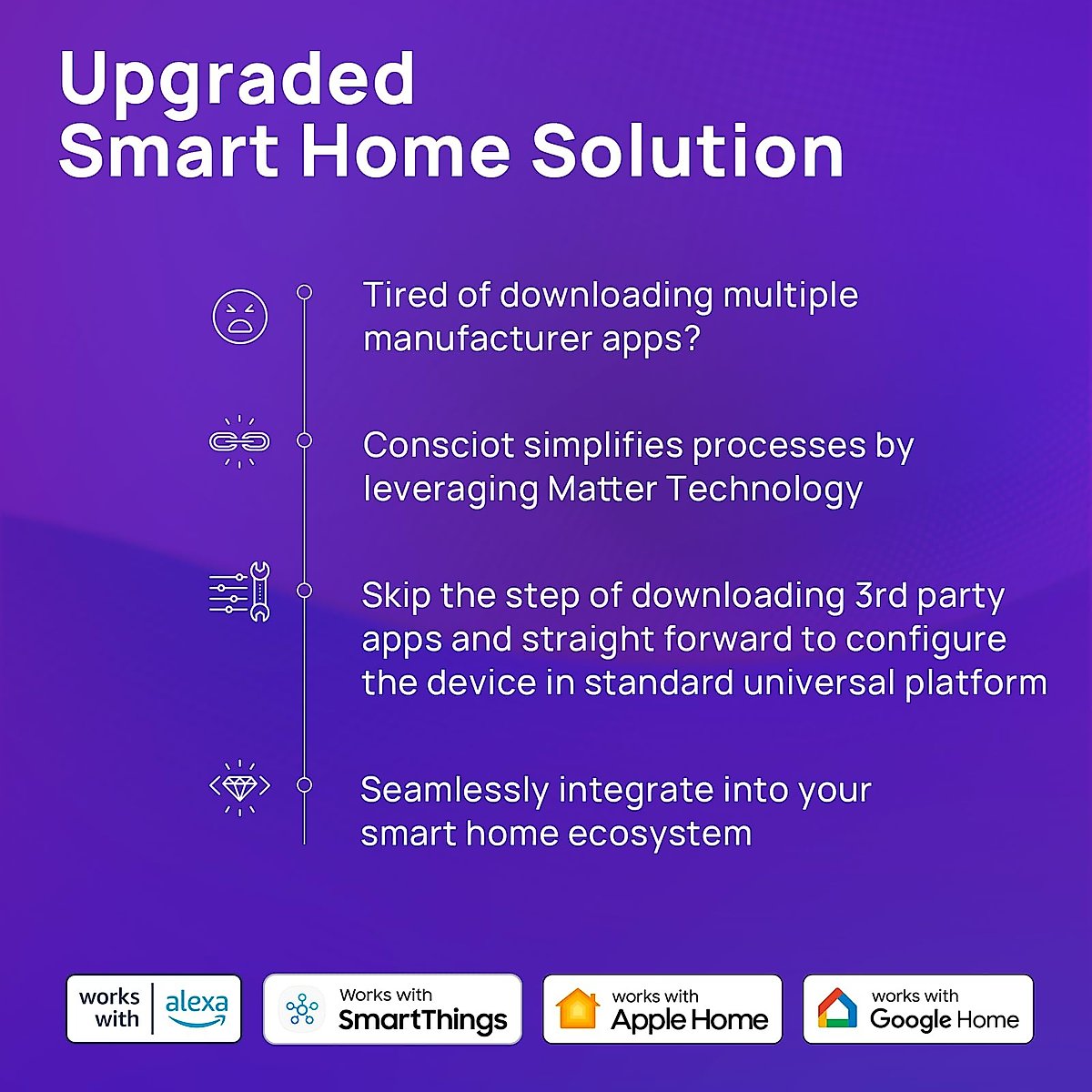 Upgraded
Smart Home Solution

Tired of downloading multiple manufacturer apps?

Consciot simplifies processes by leveraging Matter Technology

Skip the step of downloading 3rd party apps and straight forward to configure the device in standard universal platform

Seamlessly integrate into your smart home ecosystem

works with alexa

Works with SmartThings

works with Apple Home

works with Google Home